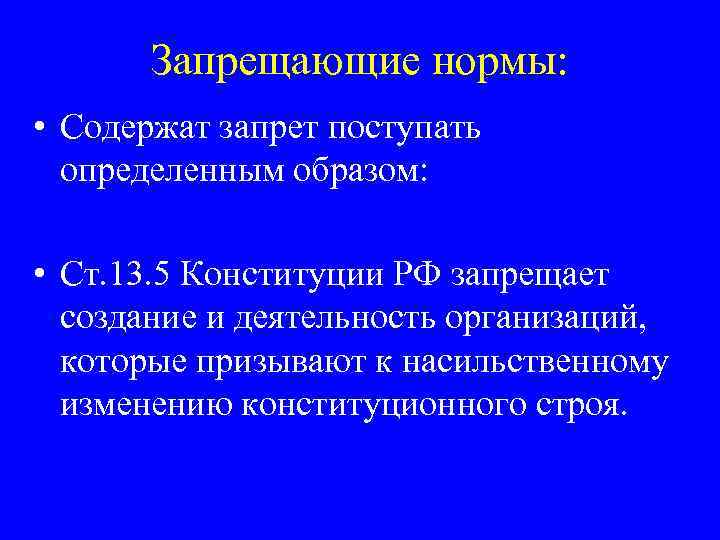 Запрещающие нормы:

• Содержат запрет поступать определенным образом:

• Ст.13.5 Конституции РФ запрещает создание и деятельность организаций, которые призывают к насильственному изменению конституционного строя.